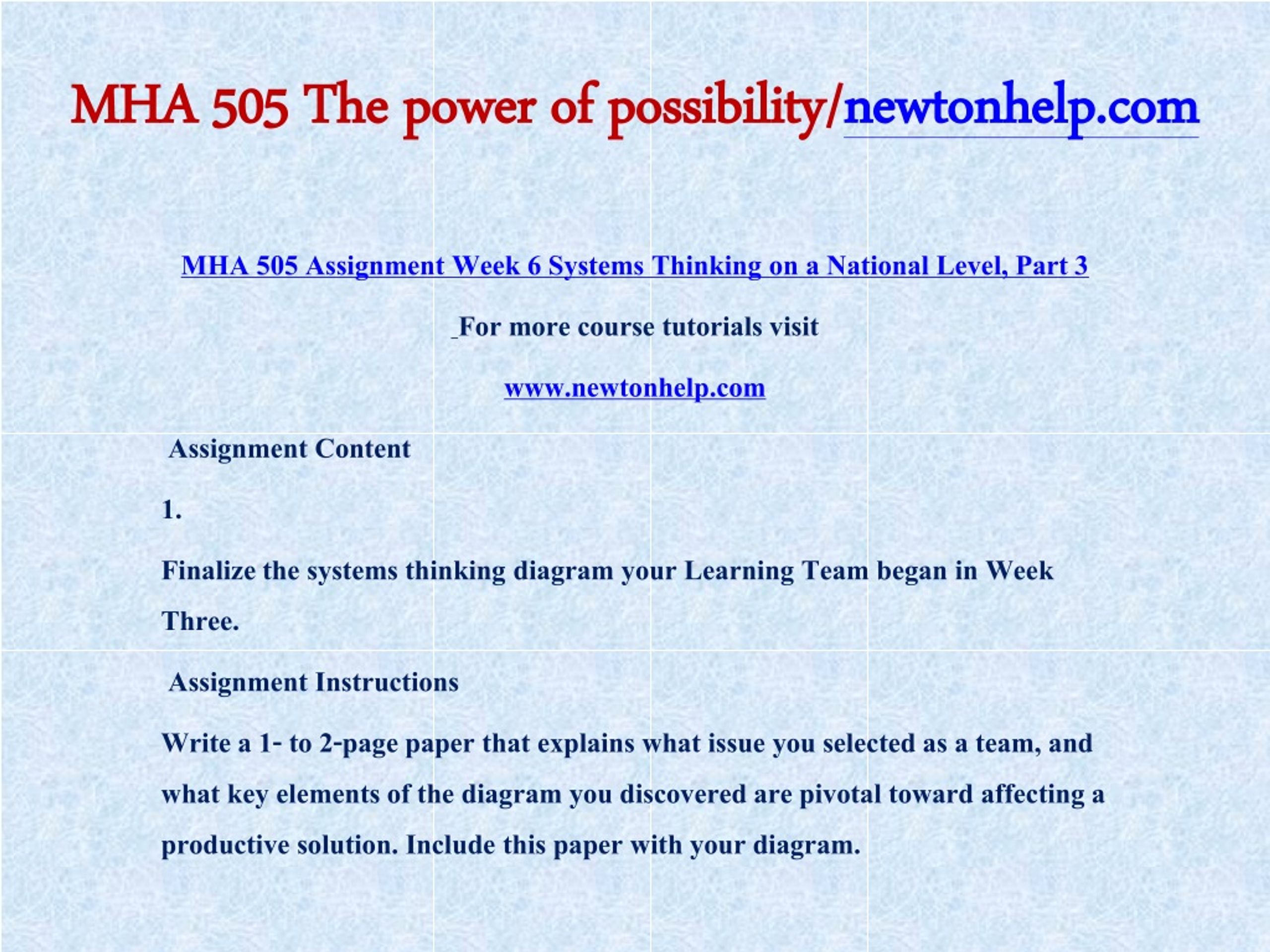 MHA 505 The power of possibility/newtonhelp.com

MHA 505 Assignment Week 6 Systems Thinking on a National Level, Part 3

For more course tutorials visit

www.newtonhelp.com

Assignment Content

1.

Finalize the systems thinking diagram your Learning Team began in Week Three.

Assignment Instructions

Write a 1- to 2-page paper that explains what issue you selected as a team, and what key elements of the diagram you discovered are pivotal toward affecting a productive solution. Include this paper with your diagram.